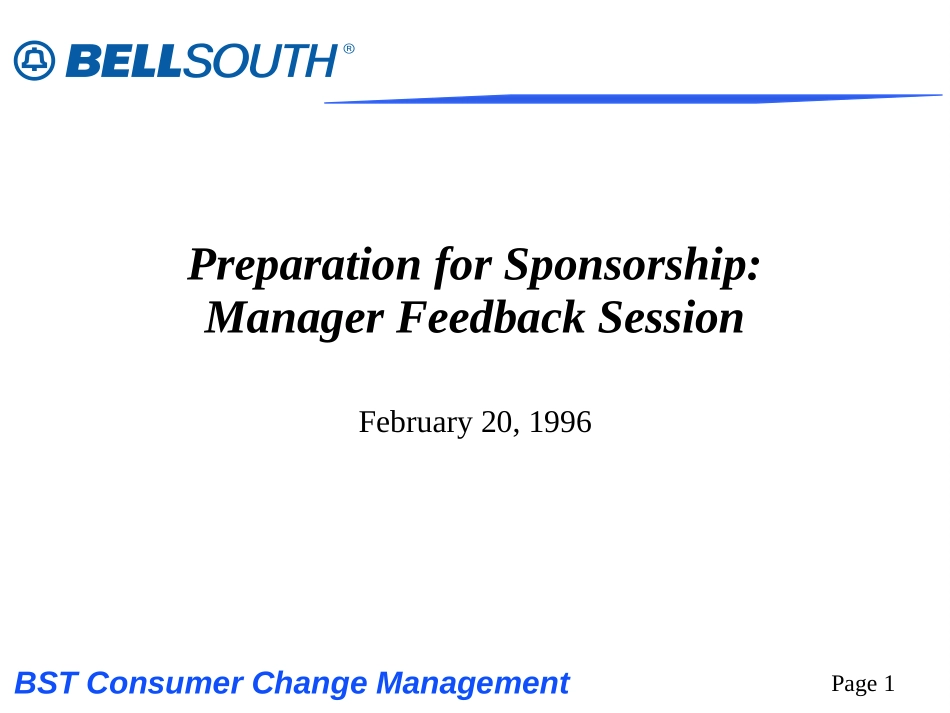 BELLSOUTH®

Preparation for Sponsorship:
Manager Feedback Session

February 20, 1996

BST Consumer Change Management

Page 1